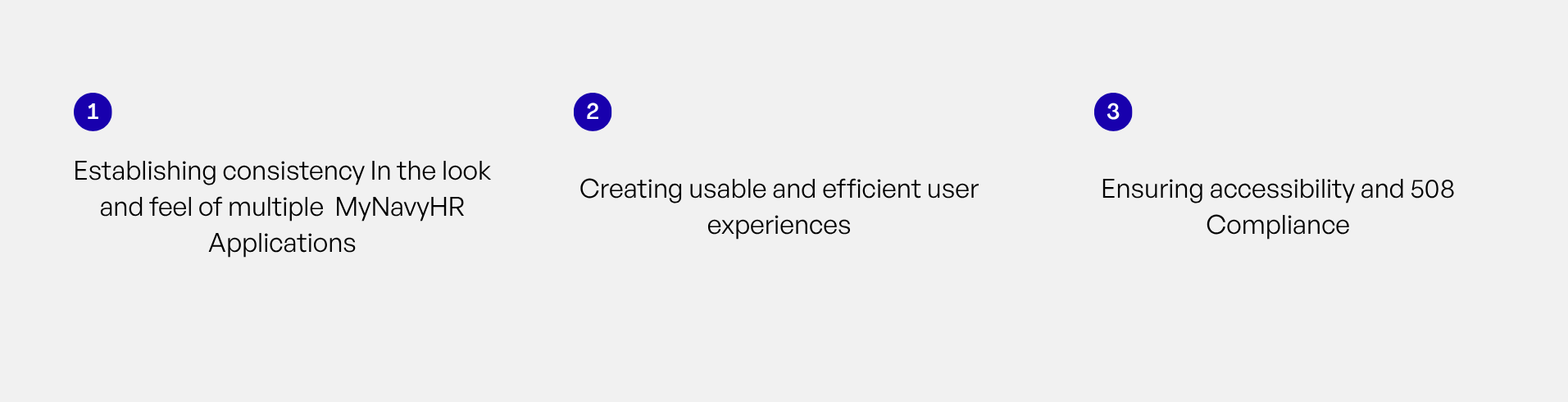 1

Establishing consistency In the look and feel of multiple MyNavyHR Applications

2

Creating usable and efficient user experiences

3

Ensuring accessibility and 508 Compliance